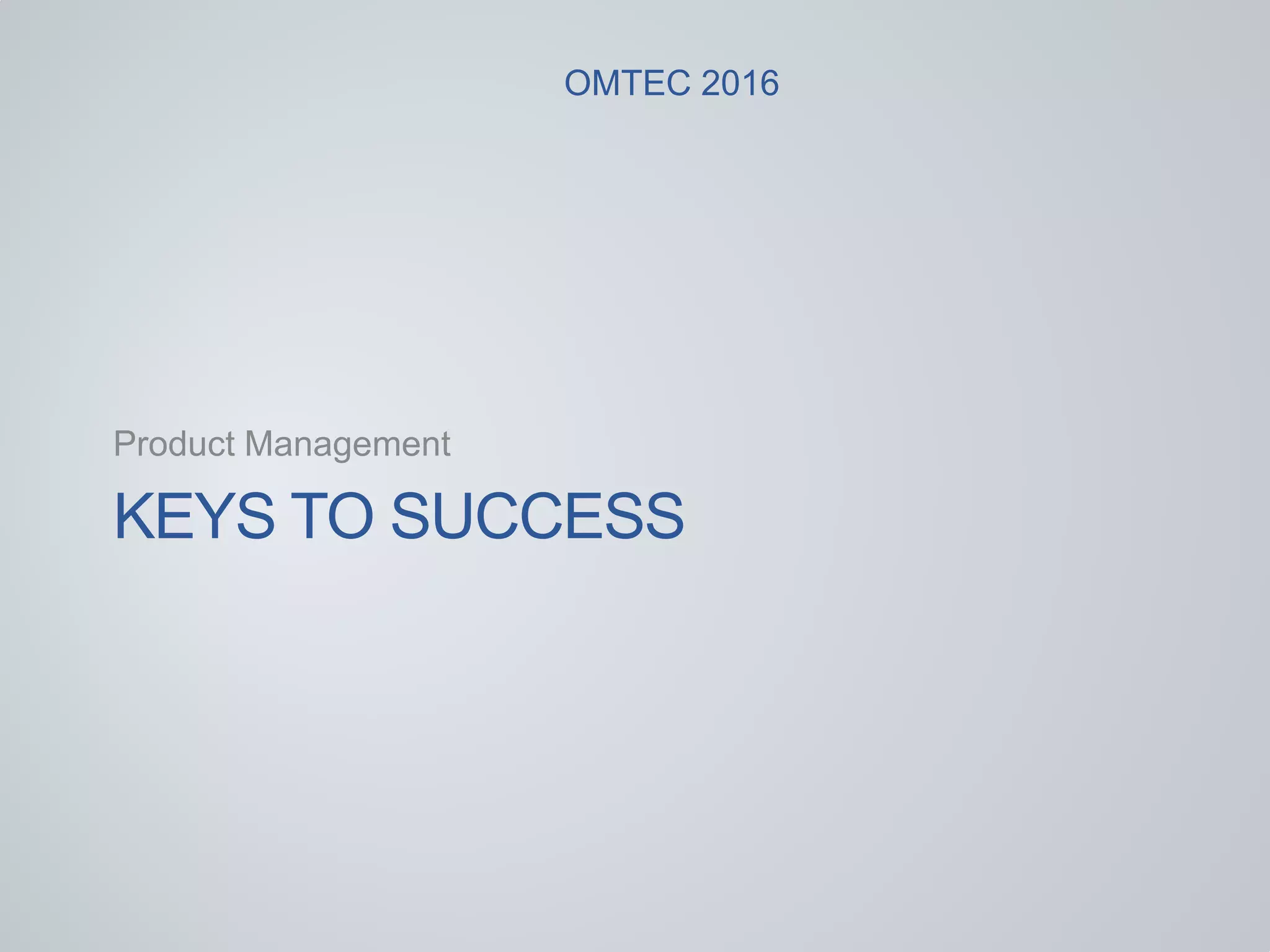 OMTEC 2016

Product Management

KEYS TO SUCCESS